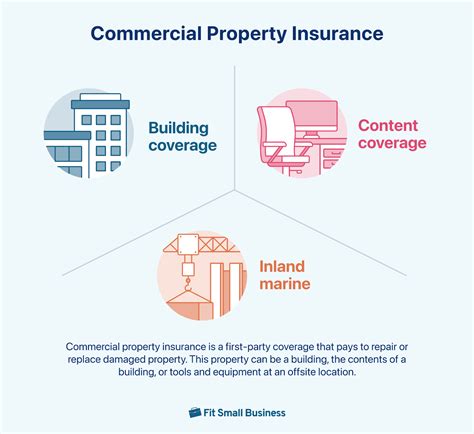 Commercial Property Insurance

Building coverage

Content coverage

Inland marine

Commercial property insurance is a first-party coverage that pays to repair or replace damaged property. This property can be a building, the contents of a building, or tools and equipment at an offsite location.

Fit Small Business